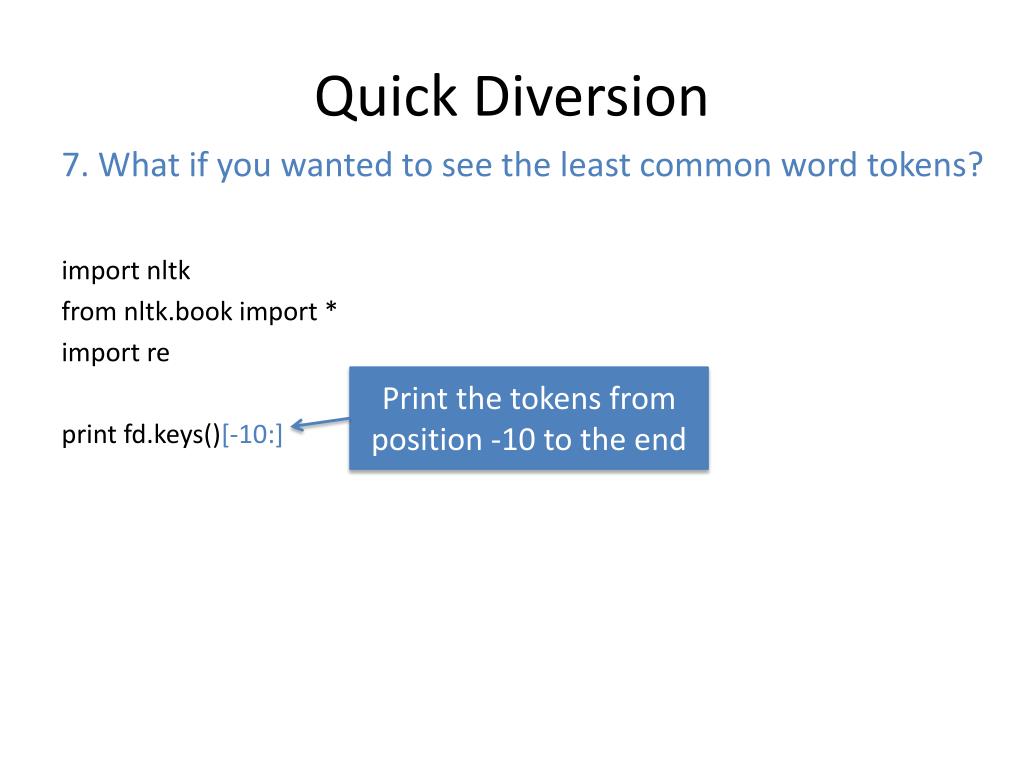 Quick Diversion

7. What if you wanted to see the least common word tokens?

import nltk
from nltk.book import *
import re

print fd.keys()[-10:]

Print the tokens from position -10 to the end